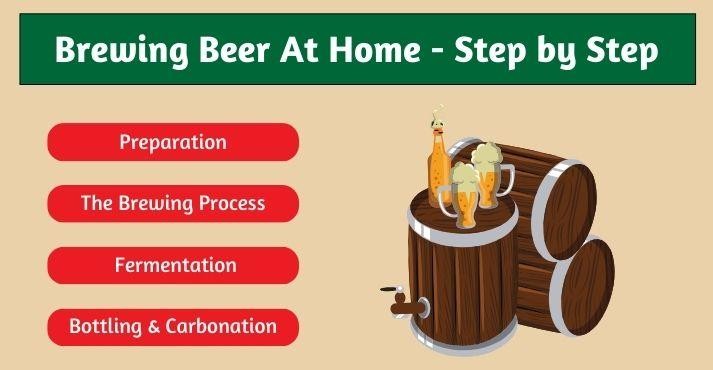 Brewing Beer At Home - Step by Step

Preparation

The Brewing Process

Fermentation

Bottling & Carbonation